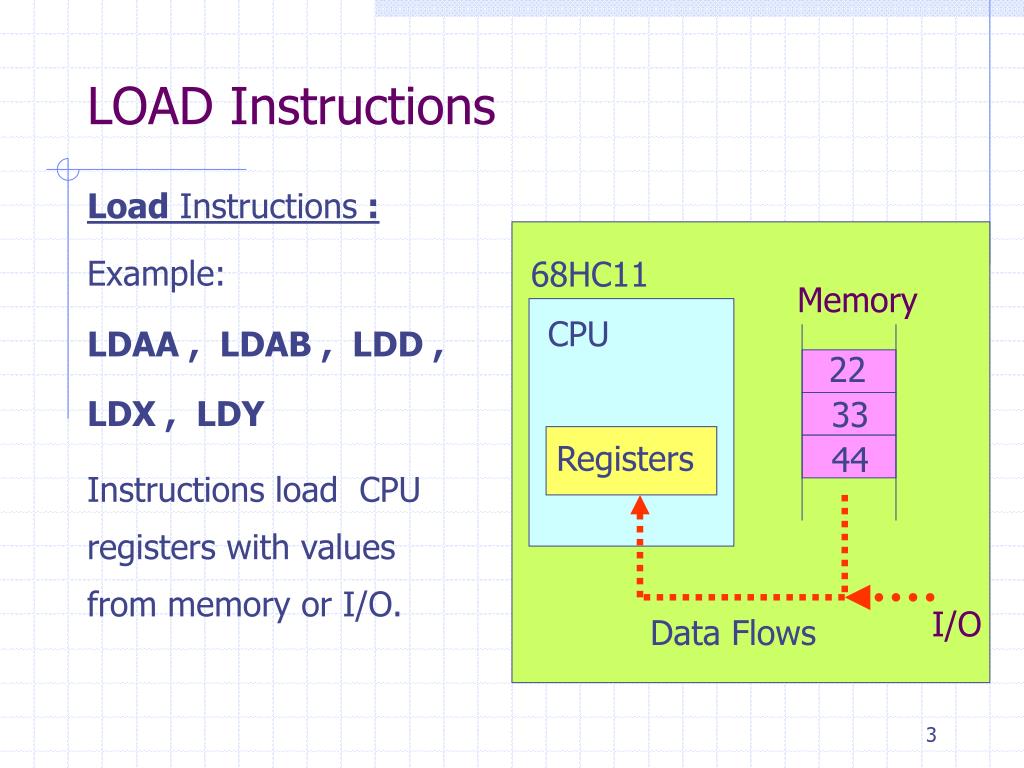 LOAD Instructions

Load Instructions :

Example:

LDAA , LDAB , LDD ,

LDX , LDY

Instructions load CPU registers with values from memory or I/O.

68HC11

CPU

Registers

Memory

22

33

44

Data Flows

I/O

3